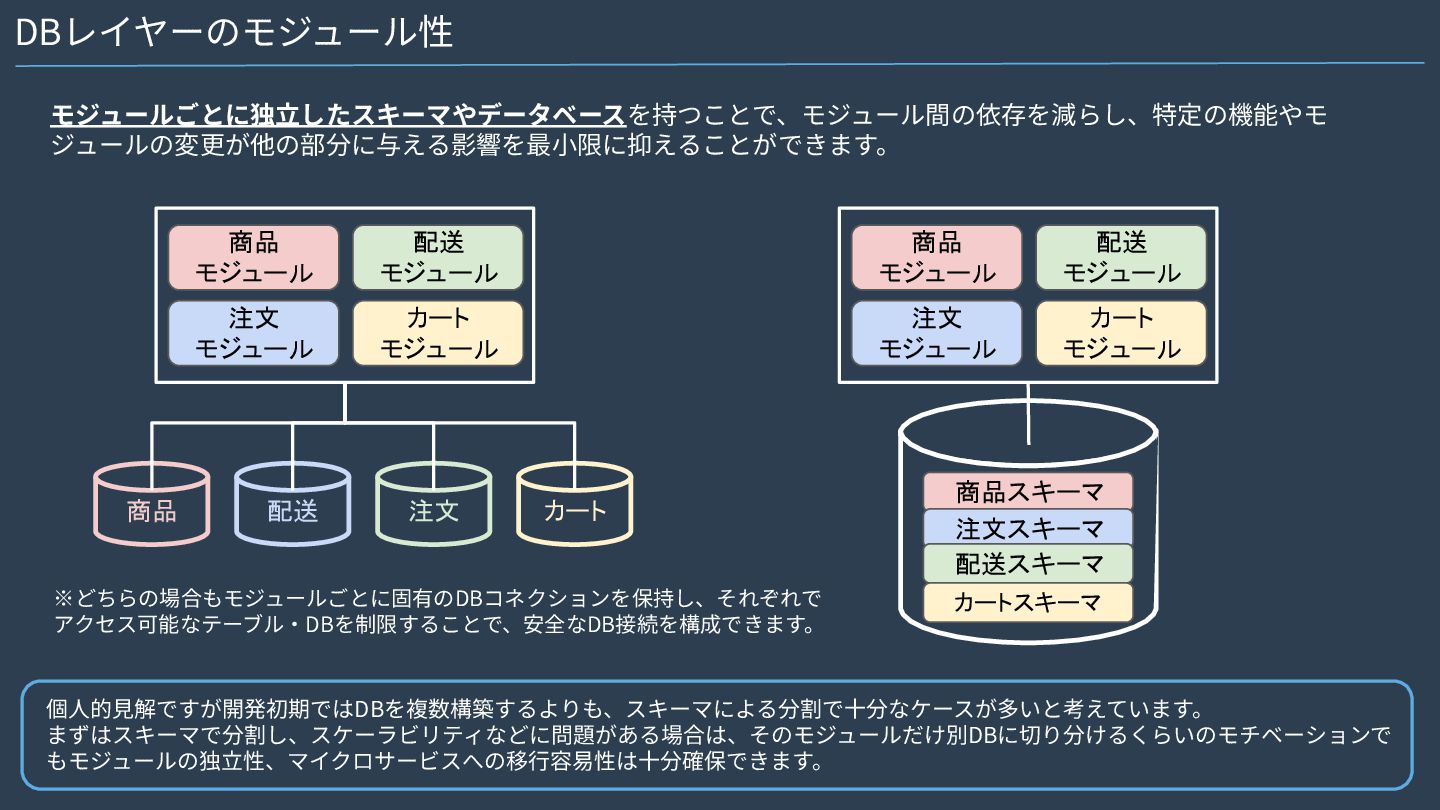 DBレイヤーのモジュール性

モジュールごとに独立したスキーマやデータベースを持つことで、モジュール間の依存を減らし、特定の機能やモジュールの変更が他の部分に与える影響を最小限に抑えることができます。

商品
モジュール

配送
モジュール

注文
モジュール

カート
モジュール

商品

配送

注文

カート

※どちらの場合もモジュールごとに固有のDBコネクションを保持し、それぞれでアクセス可能なテーブル・DBを制限することで、安全なDB接続を構成できます。

商品
モジュール

配送
モジュール

注文
モジュール

カート
モジュール

商品スキーマ

注文スキーマ

配送スキーマ

カートスキーマ

個人的見解ですが開発初期ではDBを複数構築するよりも、スキーマによる分割で十分なケースが多いと考えています。
まずはスキーマで分割し、スケーラビリティなどに問題がある場合は、そのモジュールだけ別DBに切り分けるくらいのモチベーションでもモジュールの独立性、マイクロサービスへの移行容易性は十分確保できます。